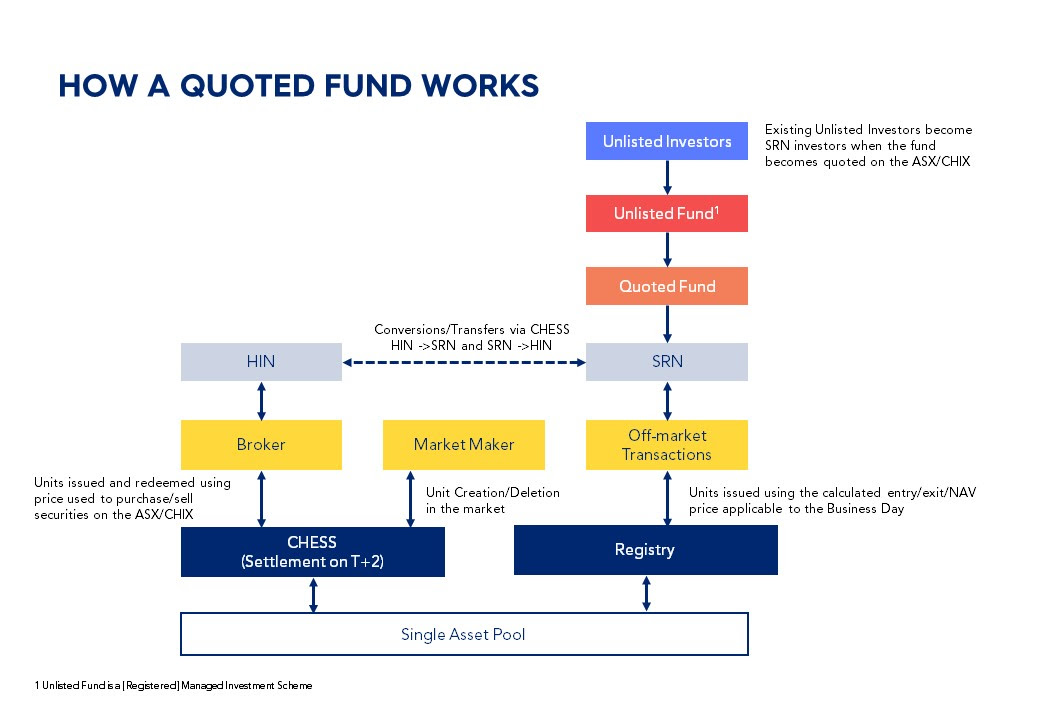 HOW A QUOTED FUND WORKS

Unlisted Investors

Existing Unlisted Investors become SRN investors when the fund becomes quoted on the ASX/CHIX

Unlisted Fund$^1$

Quoted Fund

Conversions/Transfers via CHESS HIN ->SRN and SRN ->HIN

HIN

SRN

Broker

Market Maker

Off-market Transactions

Units issued and redeemed using price used to purchase/sell securities on the ASX/CHIX

Unit Creation/Deletion in the market

Units issued using the calculated entry/exit/NAV price applicable to the Business Day

CHESS (Settlement on T+2)

Registry

Single Asset Pool

1 Unlisted Fund is a [Registered] Managed Investment Scheme